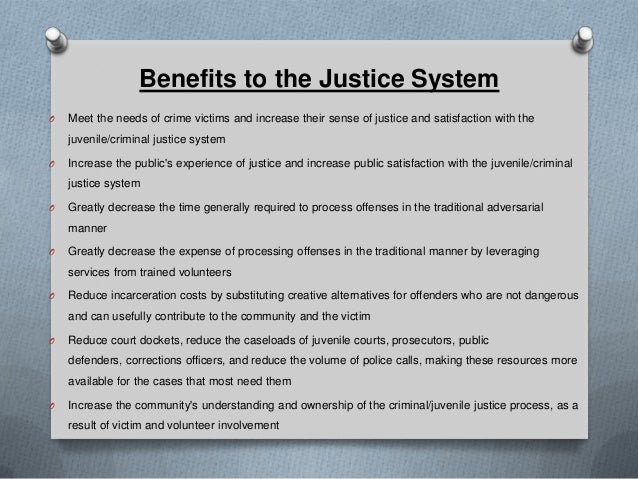 Benefits to the Justice System

o Meet the needs of crime victims and increase their sense of justice and satisfaction with the juvenile/criminal justice system

o Increase the public's experience of justice and increase public satisfaction with the juvenile/criminal justice system

o Greatly decrease the time generally required to process offenses in the traditional adversarial manner

o Greatly decrease the expense of processing offenses in the traditional manner by leveraging services from trained volunteers

o Reduce incarceration costs by substituting creative alternatives for offenders who are not dangerous and can usefully contribute to the community and the victim

o Reduce court dockets, reduce the caseloads of juvenile courts, prosecutors, public defenders, corrections officers, and reduce the volume of police calls, making these resources more available for the cases that most need them

o Increase the community's understanding and ownership of the criminal/juvenile justice process, as a result of victim and volunteer involvement